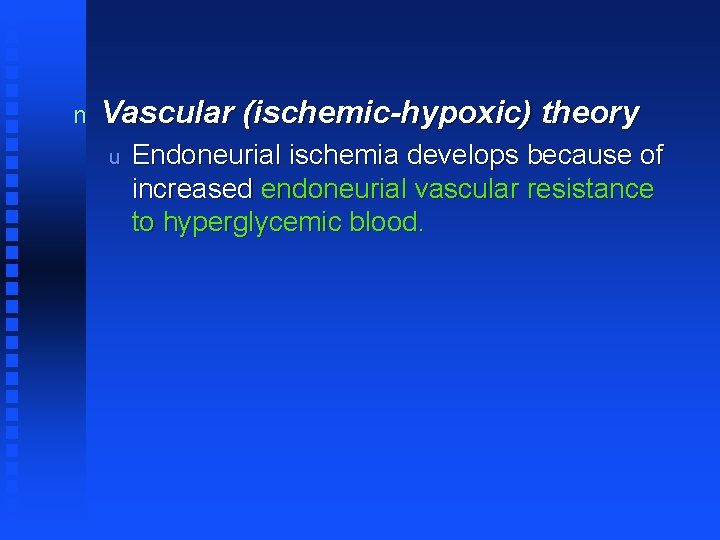 n Vascular (ischemic-hypoxic) theory

u Endoneurial ischemia develops because of increased endoneurial vascular resistance to hyperglycemic blood.